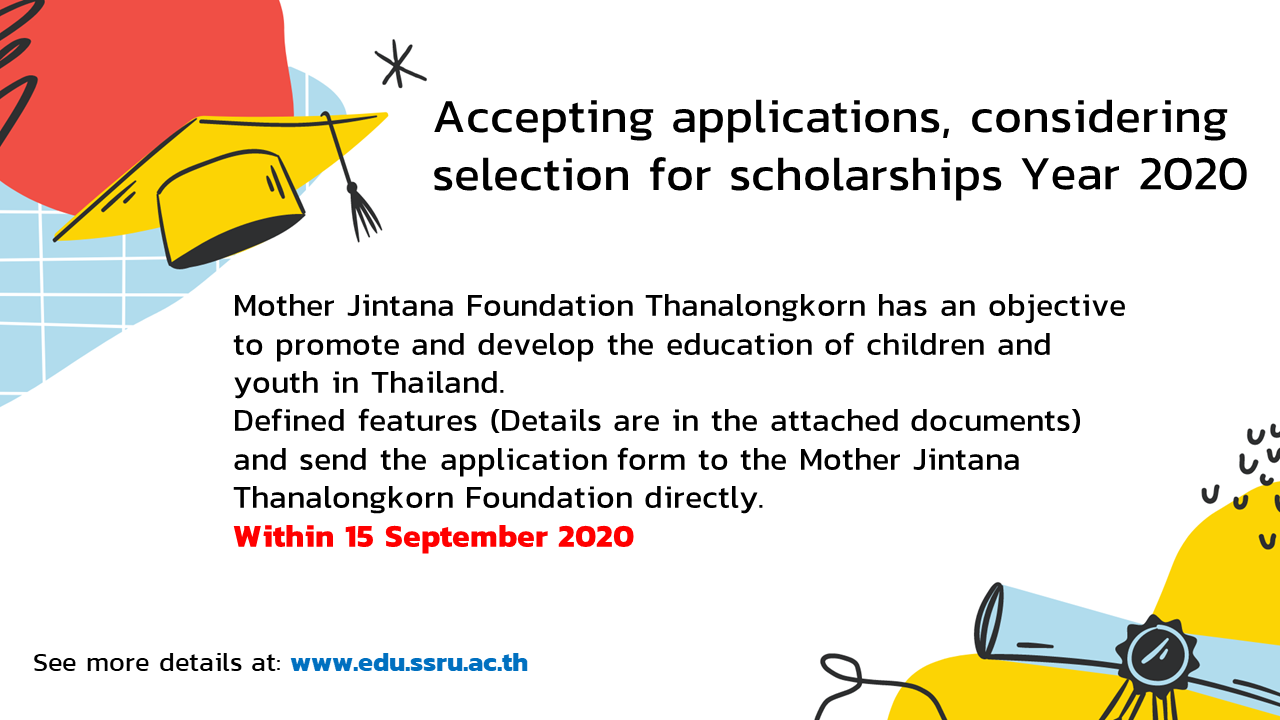 Accepting applications, considering selection for scholarships Year 2020

Mother Jintana Foundation Thanalongkorn has an objective to promote and develop the education of children and youth in Thailand.
Defined features (Details are in the attached documents) and send the application form to the Mother Jintana Thanalongkorn Foundation directly.
Within 15 September 2020

See more details at: www.edu.ssru.ac.th